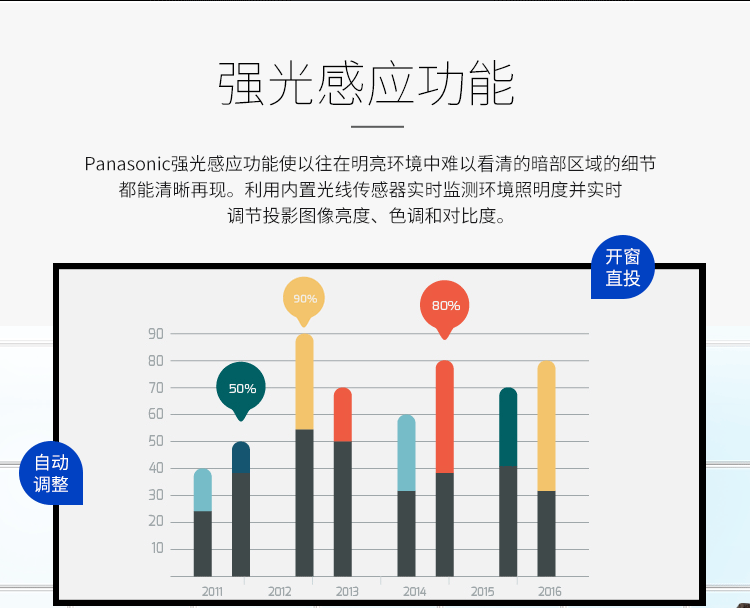 强光感应功能

Panasonic强光感应功能使以往在明亮环境中难以看清的暗部区域的细节都能清晰再现。利用内置光线传感器实时监测环境照明度并实时调节投影图像亮度、色调和对比度。

开窗直投

自动调整

90%
80%
50%

90
80
70
60
50
40
30
20
10

2011
2012
2013
2014
2015
2016